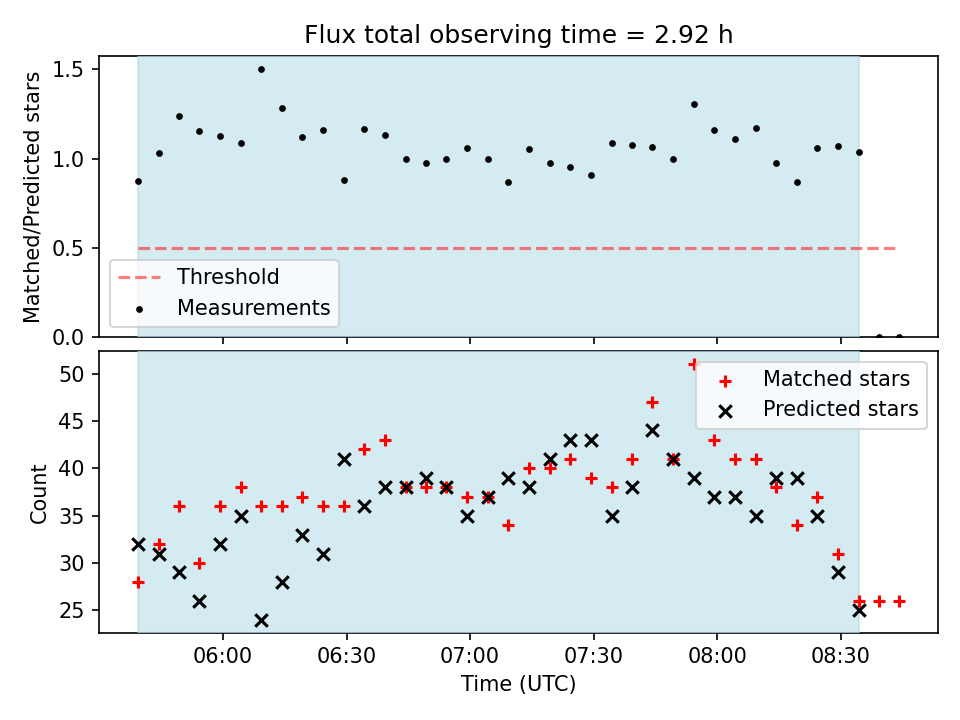 Flux total observing time = 2.92 h

Matched/Predicted stars

1.5
1.0
0.5
0.0

Threshold
Measurements

Count

50
45
40
35
30
25

Matched stars
Predicted stars

06:00
06:30
07:00
07:30
08:00
08:30

Time (UTC)